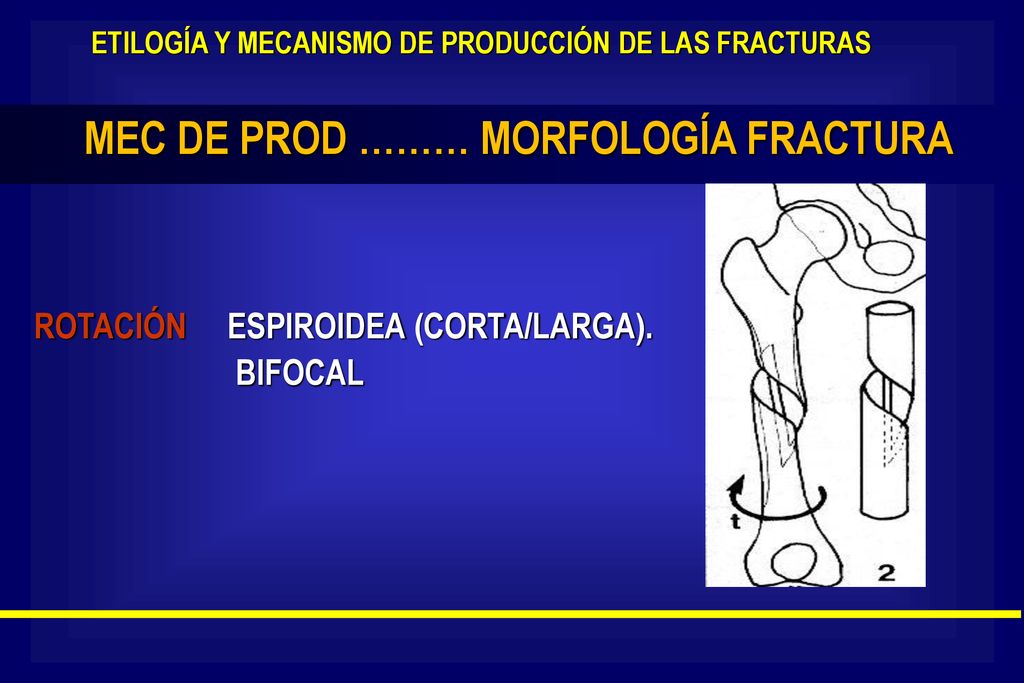 ETILOGÍA Y MECANISMO DE PRODUCCIÓN DE LAS FRACTURAS

MEC DE PROD ……… MORFOLOGÍA FRACTURA

ROTACIÓN ESPIROIDEA (CORTA/LARGA).
BIFOCAL

t

2